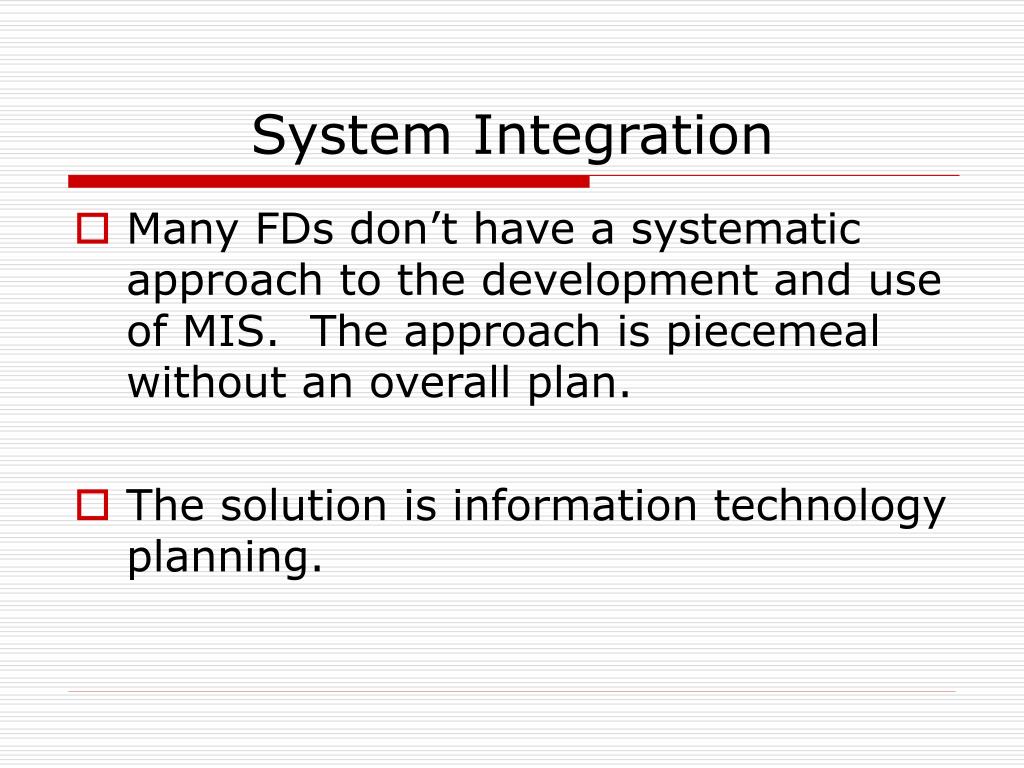 System Integration

Many FDs don’t have a systematic approach to the development and use of MIS.  The approach is piecemeal without an overall plan.

The solution is information technology planning.